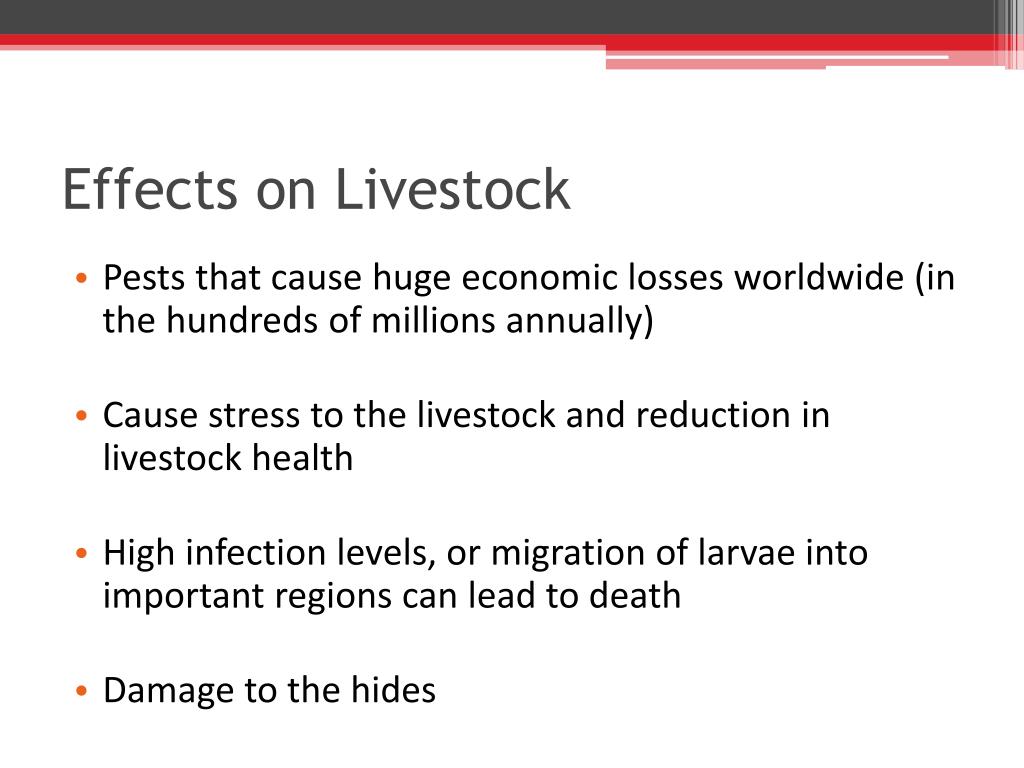 Effects on Livestock

• Pests that cause huge economic losses worldwide (in the hundreds of millions annually)

• Cause stress to the livestock and reduction in livestock health

• High infection levels, or migration of larvae into important regions can lead to death

• Damage to the hides